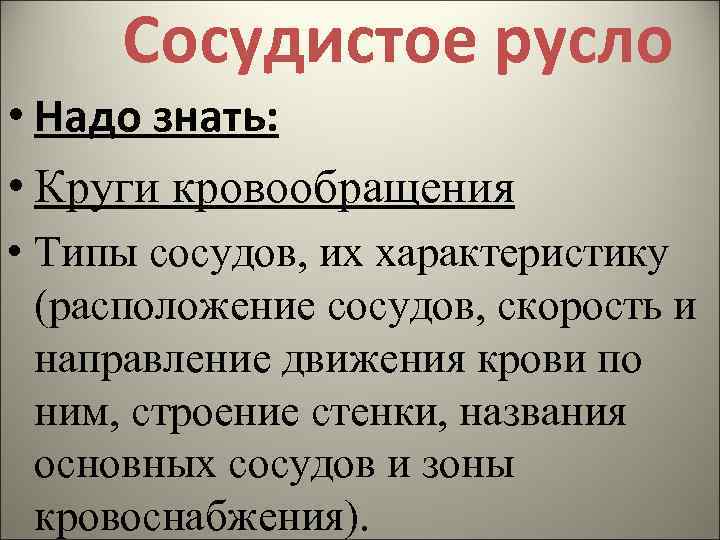 Сосудистое русло

• Надо знать:

• Круги кровообращения

• Типы сосудов, их характеристику (расположение сосудов, скорость и направление движения крови по ним, строение стенки, названия основных сосудов и зоны кровоснабжения).